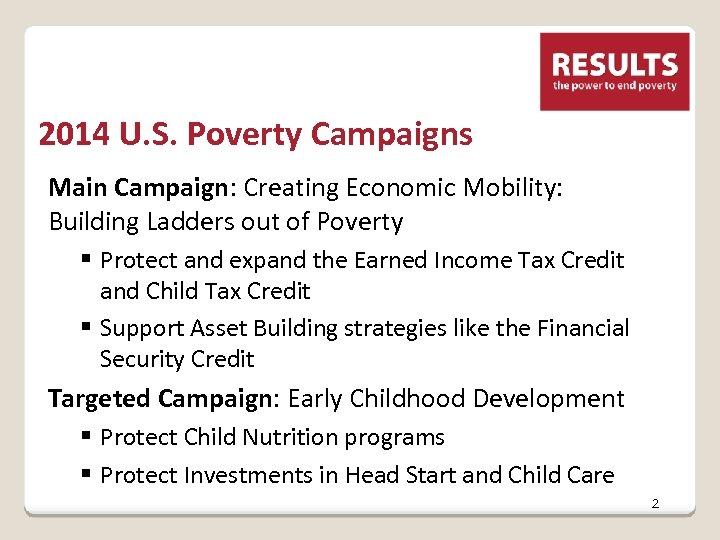 RESULTS
the power to end poverty

2014 U.S. Poverty Campaigns

Main Campaign: Creating Economic Mobility: Building Ladders out of Poverty

▪ Protect and expand the Earned Income Tax Credit and Child Tax Credit

▪ Support Asset Building strategies like the Financial Security Credit

Targeted Campaign: Early Childhood Development

▪ Protect Child Nutrition programs

▪ Protect Investments in Head Start and Child Care

2